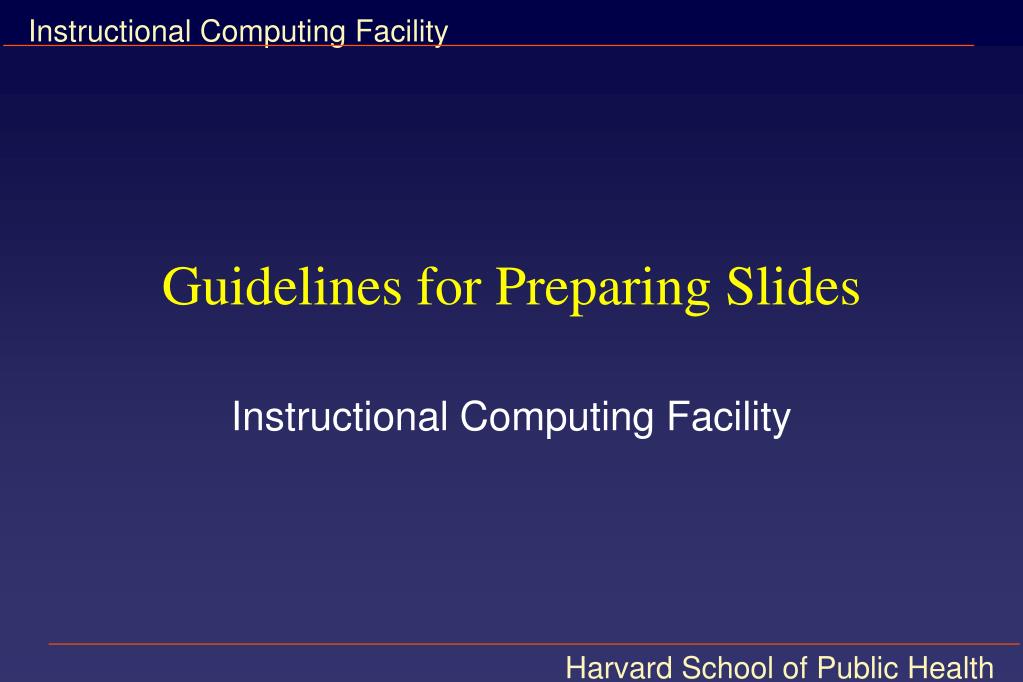 Instructional Computing Facility

Guidelines for Preparing Slides

Instructional Computing Facility

Harvard School of Public Health